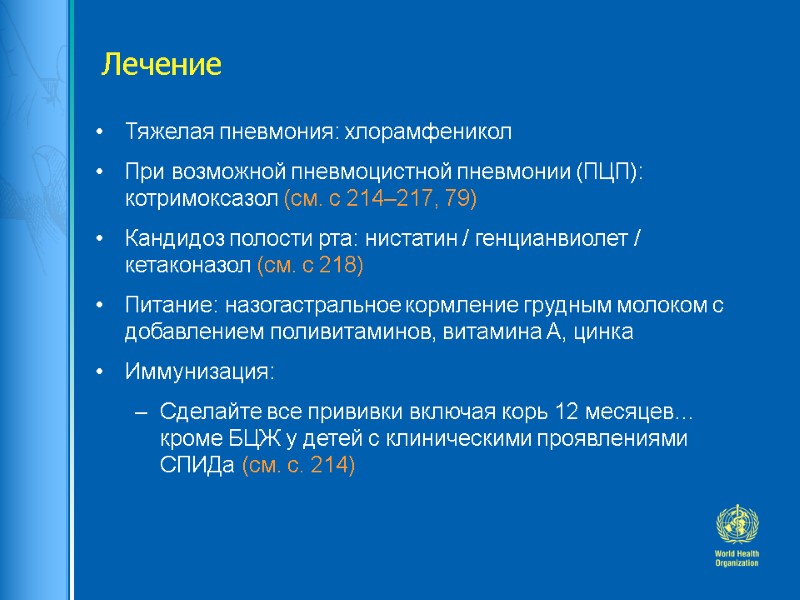 Лечение

• Тяжелая пневмония: хлорамфеникол

• При возможной пневмоцистной пневмонии (ПЦП): котримоксазол (см. с 214–217, 79)

• Кандидоз полости рта: нистатин / генцианвиолет / кетаконазол (см. с 218)

• Питание: назогастральное кормление грудным молоком с добавлением поливитаминов, витамина А, цинка

• Иммунизация:

– Сделайте все прививки включая корь 12 месяцев… кроме БЦЖ у детей с клиническими проявлениями СПИДа (см. с. 214)

World Health Organization